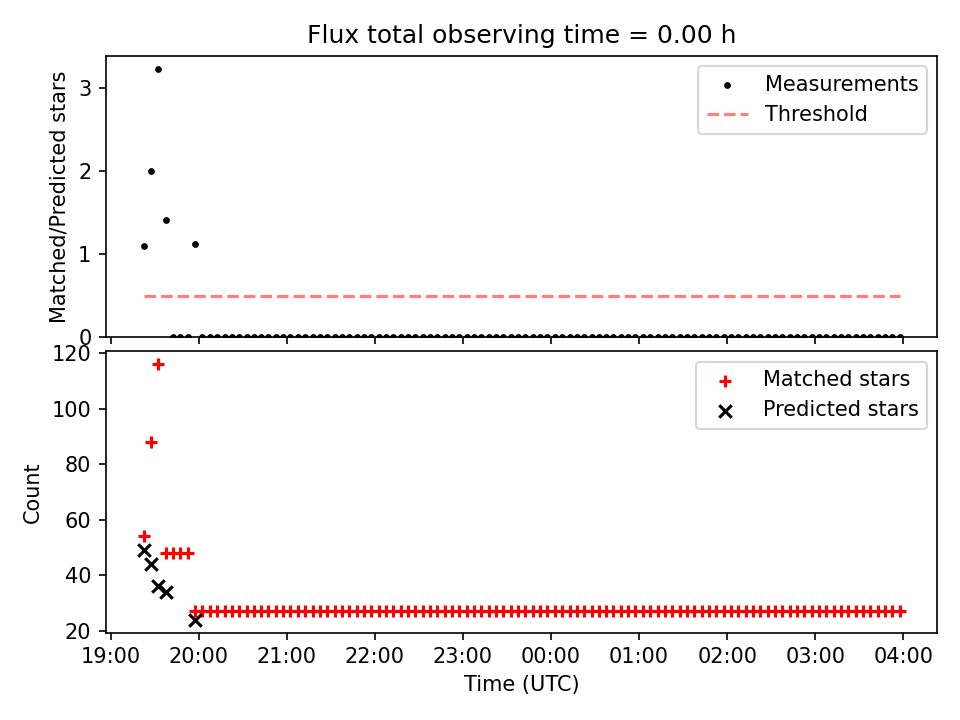 Flux total observing time = 0.00 h

Matched/Predicted stars

3
2
1
0

Measurements
Threshold

Count

120
100
80
60
40
20

Matched stars
Predicted stars

19:00 20:00 21:00 22:00 23:00 00:00 01:00 02:00 03:00 04:00

Time (UTC)